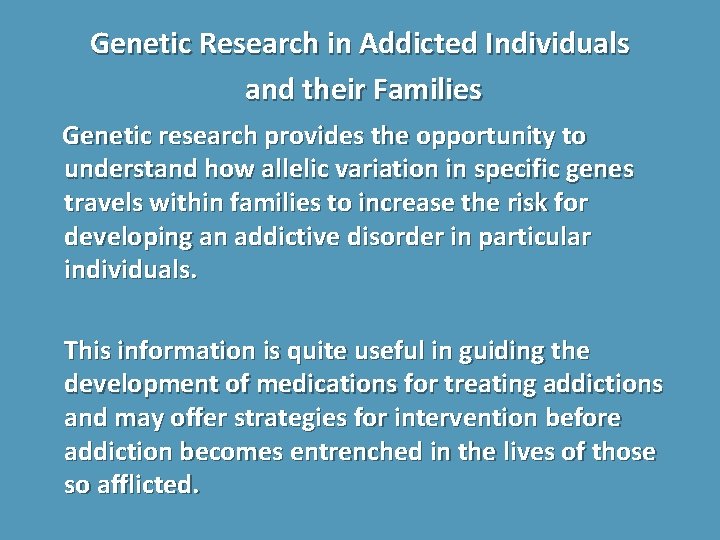 Genetic Research in Addicted Individuals and their Families

Genetic research provides the opportunity to understand how allelic variation in specific genes travels within families to increase the risk for developing an addictive disorder in particular individuals.

This information is quite useful in guiding the development of medications for treating addictions and may offer strategies for intervention before addiction becomes entrenched in the lives of those so afflicted.